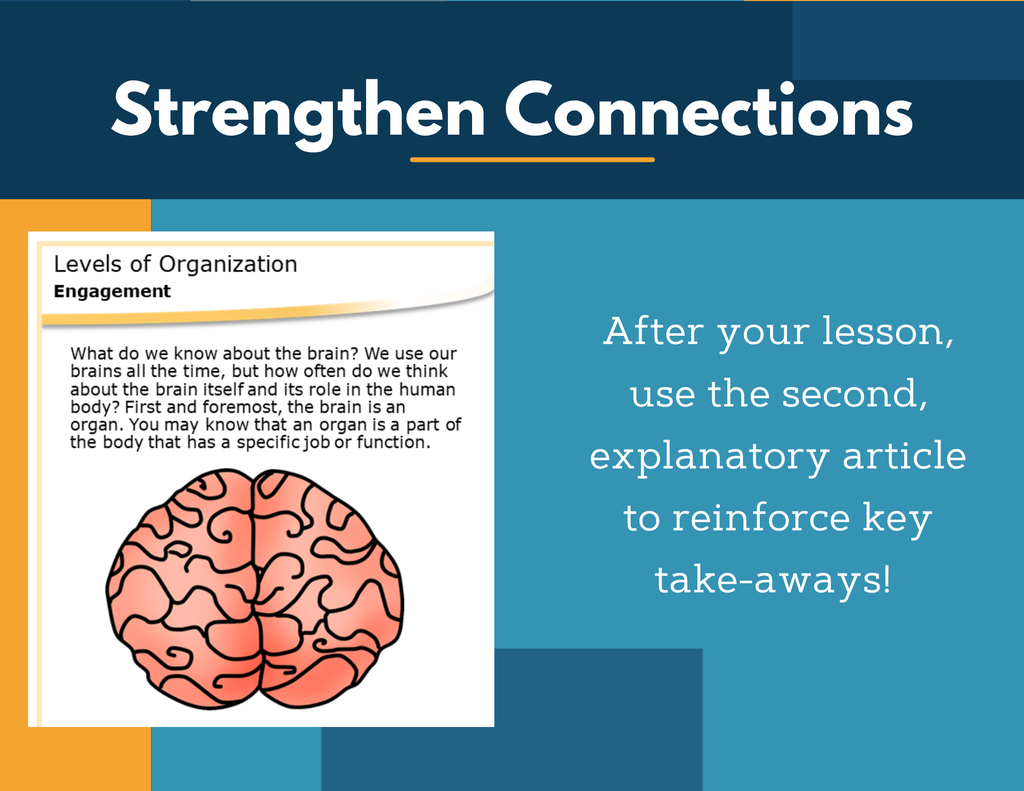 Strengthen Connections

Levels of Organization
Engagement

What do we know about the brain? We use our brains all the time, but how often do we think about the brain itself and its role in the human body? First and foremost, the brain is an organ. You may know that an organ is a part of the body that has a specific job or function.

After your lesson, use the second, explanatory article to reinforce key take-aways!